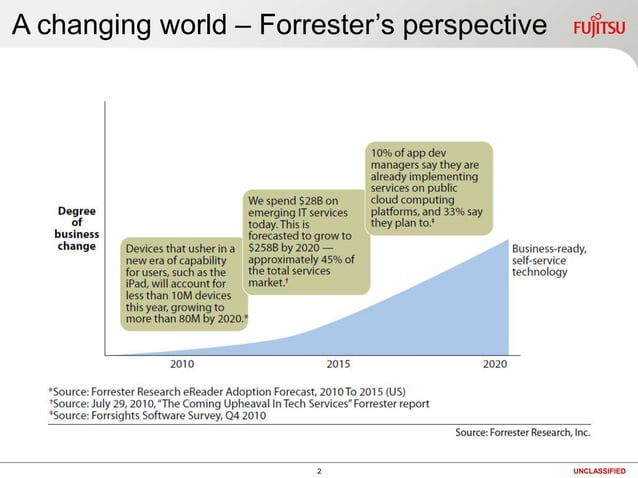 A changing world – Forrester's perspective

FUJITSU

Degree of business change

Devices that usher in a new era of capability for users, such as the iPad, will account for less than 10M devices this year, growing to more than 80M by 2020.*

We spend $28B on emerging IT services today. This is forecasted to grow to $258B by 2020 — approximately 45% of the total services market.†

10% of app dev managers say they are already implementing services on public cloud computing platforms, and 33% say they plan to.‡

Business-ready, self-service technology

2010

2015

2020

*Source: Forrester Research eReader Adoption Forecast, 2010 To 2015 (US)
†Source: July 29, 2010, "The Coming Upheaval In Tech Services" Forrester report
‡Source: Forrsights Software Survey, Q4 2010

Source: Forrester Research, Inc.

2

UNCLASSIFIED